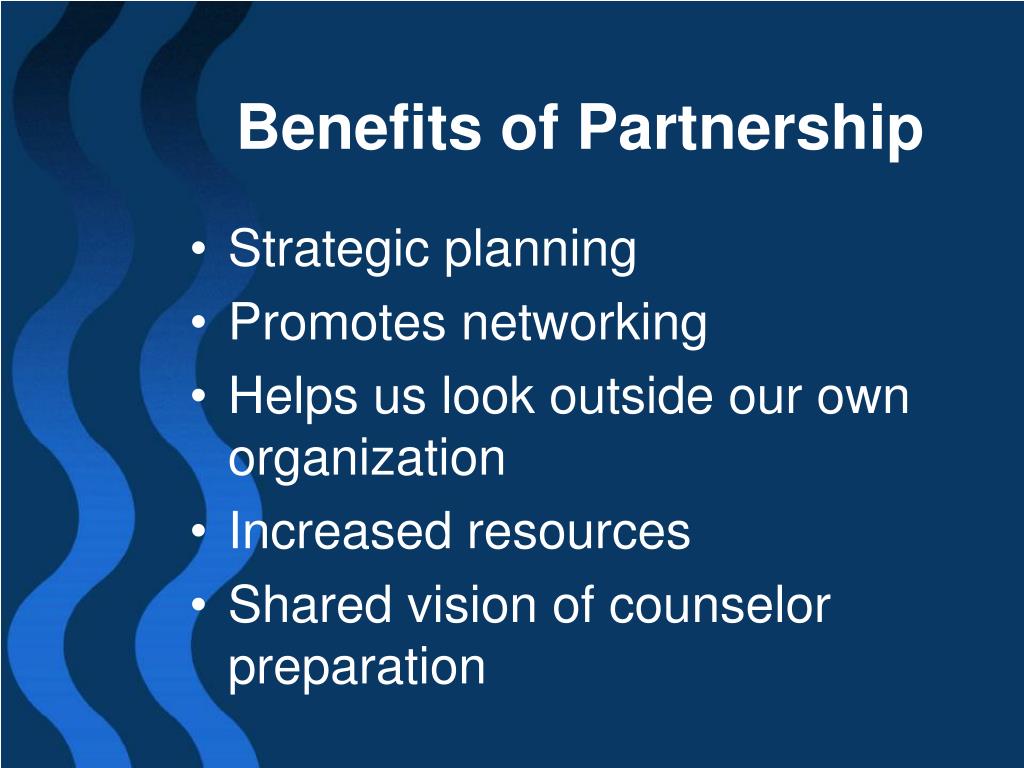 Benefits of Partnership

• Strategic planning
• Promotes networking
• Helps us look outside our own organization
• Increased resources
• Shared vision of counselor preparation